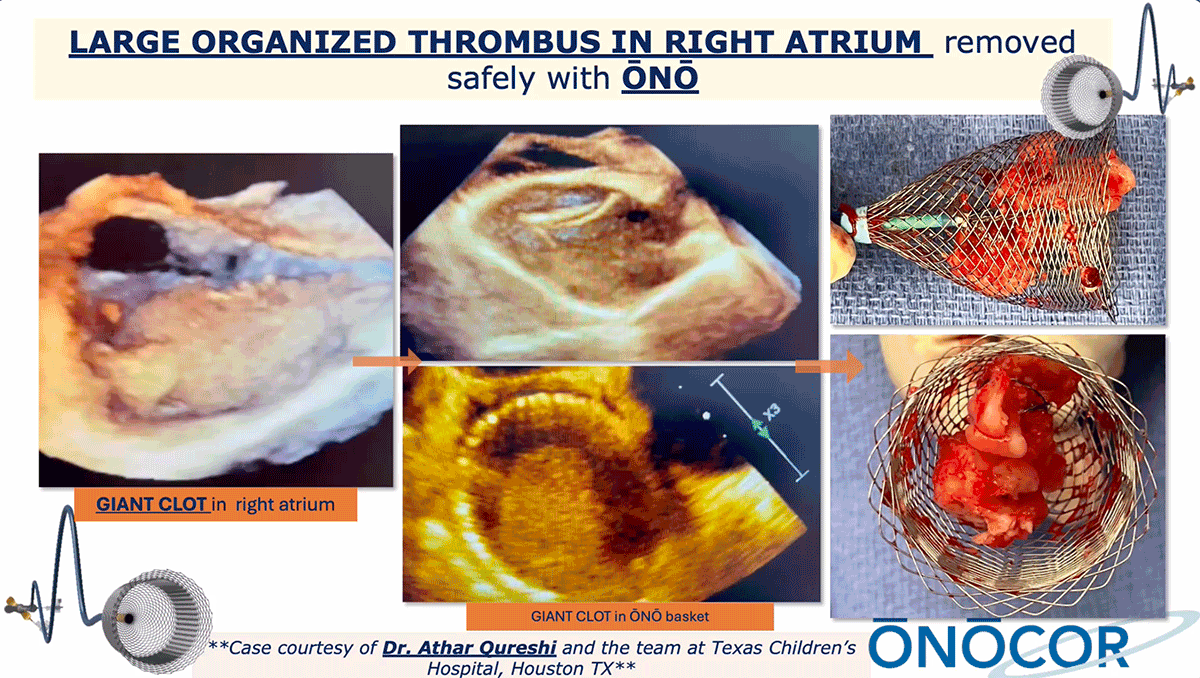 LARGE ORGANIZED THROMBUS IN RIGHT ATRIUM removed safely with ŌNŌ

GIANT CLOT in right atrium

X3

GIANT CLOT in ŌNŌ basket

**Case courtesy of Dr. Athar Qureshi and the team at Texas Children's Hospital, Houston TX**

ŌNŌCOR